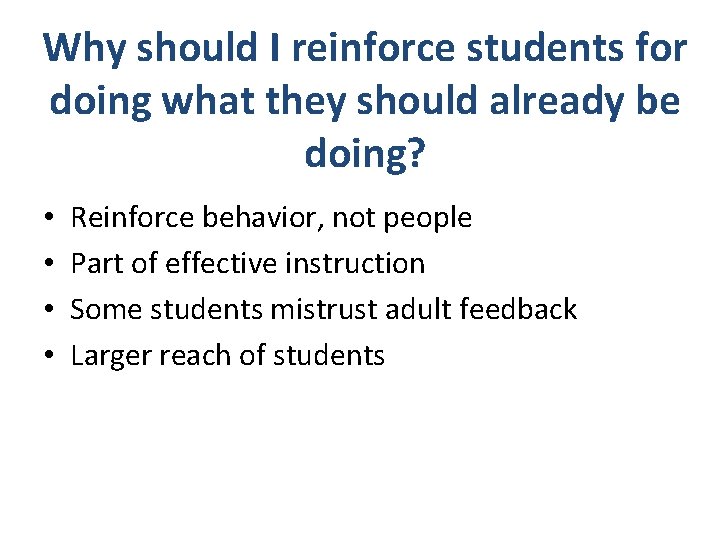 Why should I reinforce students for doing what they should already be doing?

• Reinforce behavior, not people
• Part of effective instruction
• Some students mistrust adult feedback
• Larger reach of students